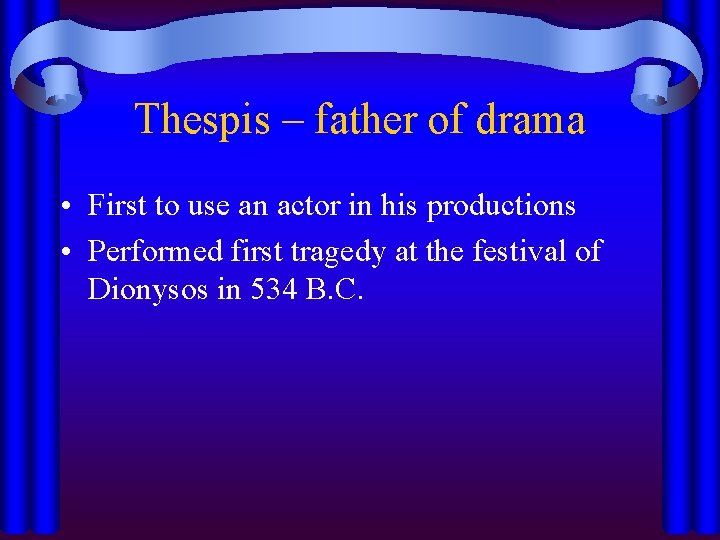 Thespis – father of drama

• First to use an actor in his productions
• Performed first tragedy at the festival of Dionysos in 534 B.C.